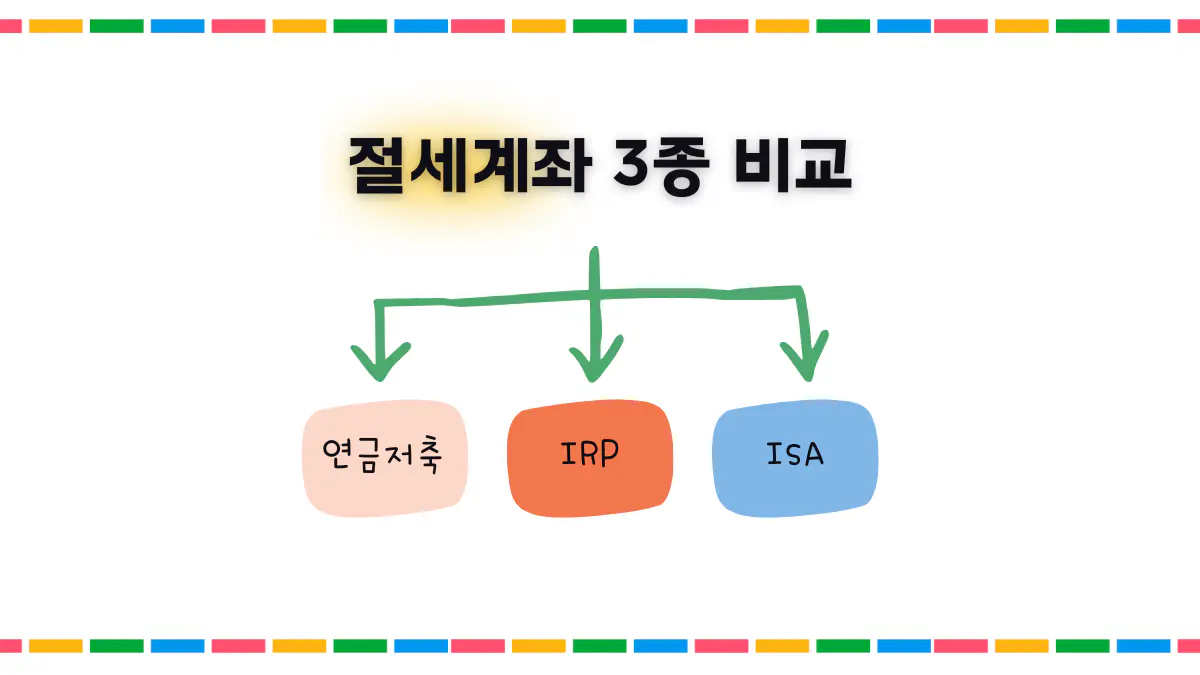 절세계좌 3종 비교

연금저축

IRP

ISA